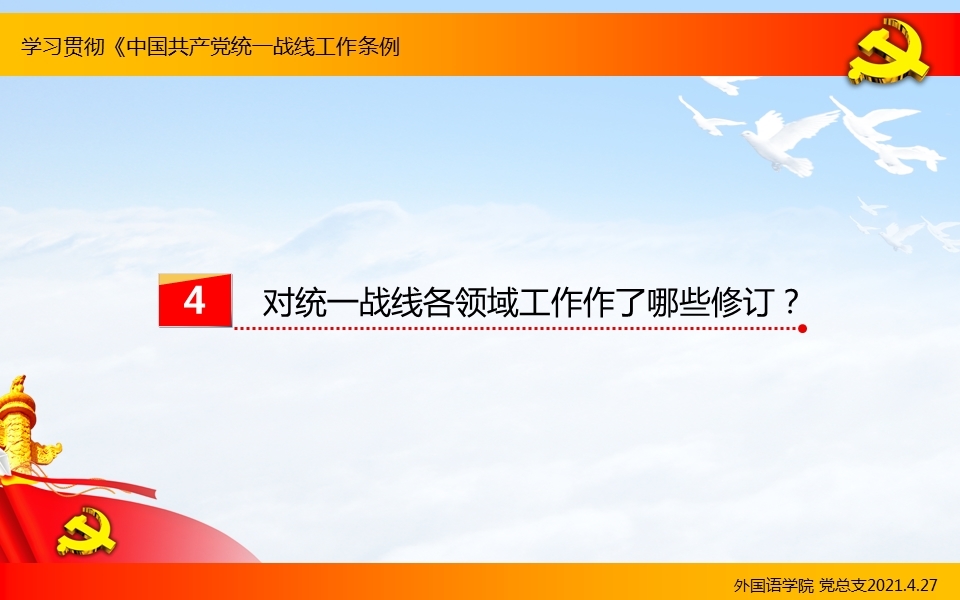 学习贯彻《中国共产党统一战线工作条例

4 对统一战线各领域工作作了哪些修订？

外国语学院 党总支2021.4.27